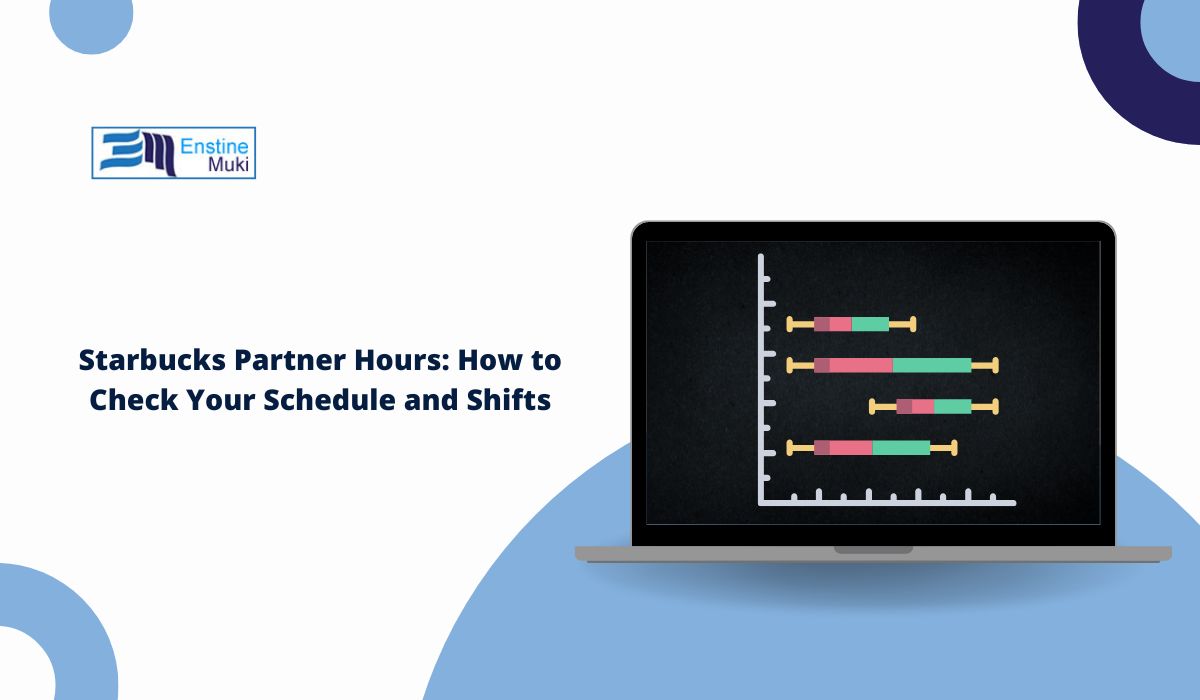 Enstine Muki

Starbucks Partner Hours: How to Check Your Schedule and Shifts